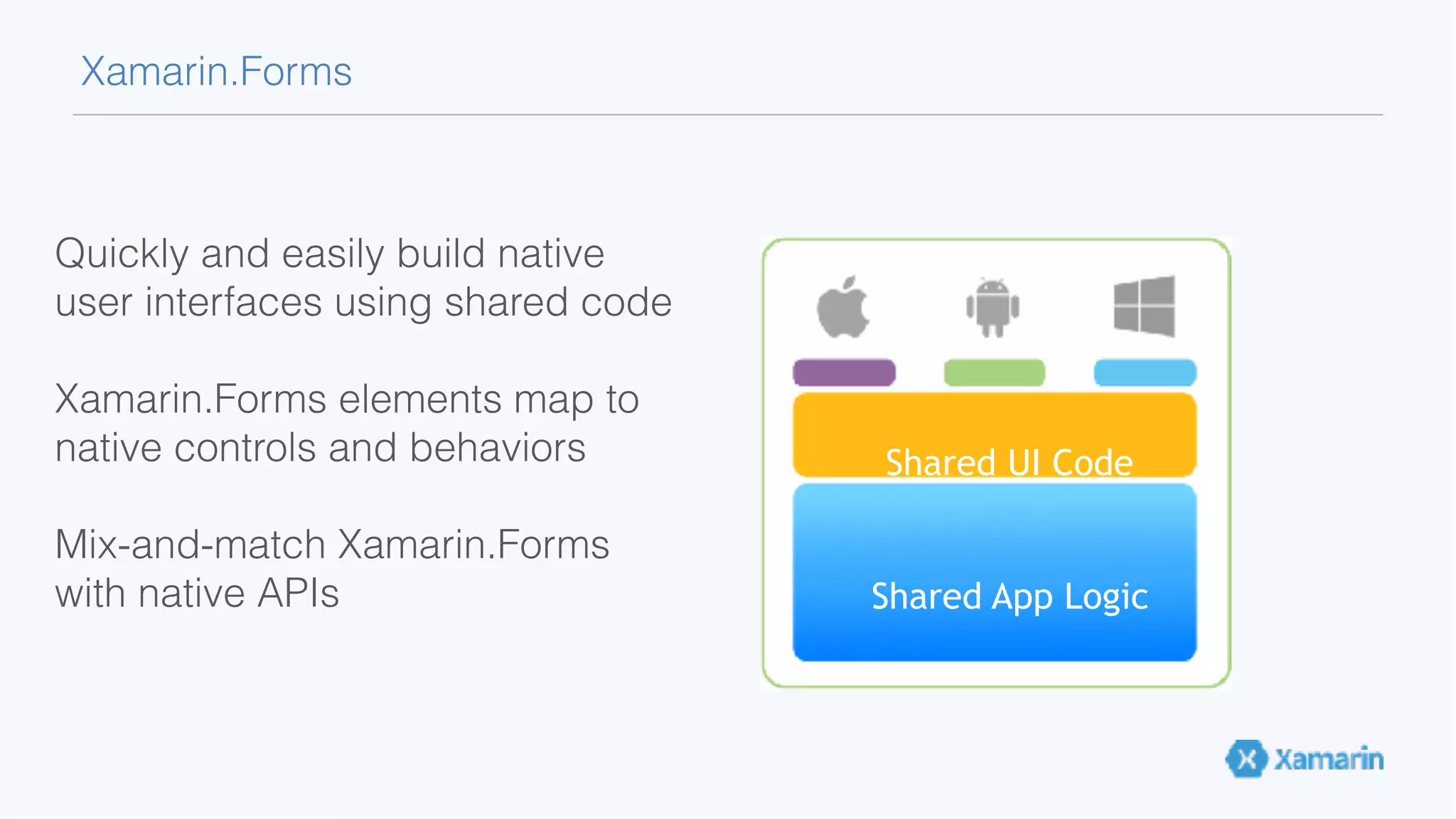 Xamarin.Forms

Quickly and easily build native user interfaces using shared code

Xamarin.Forms elements map to native controls and behaviors

Mix-and-match Xamarin.Forms with native APIs

Shared UI Code

Shared App Logic

Xamarin